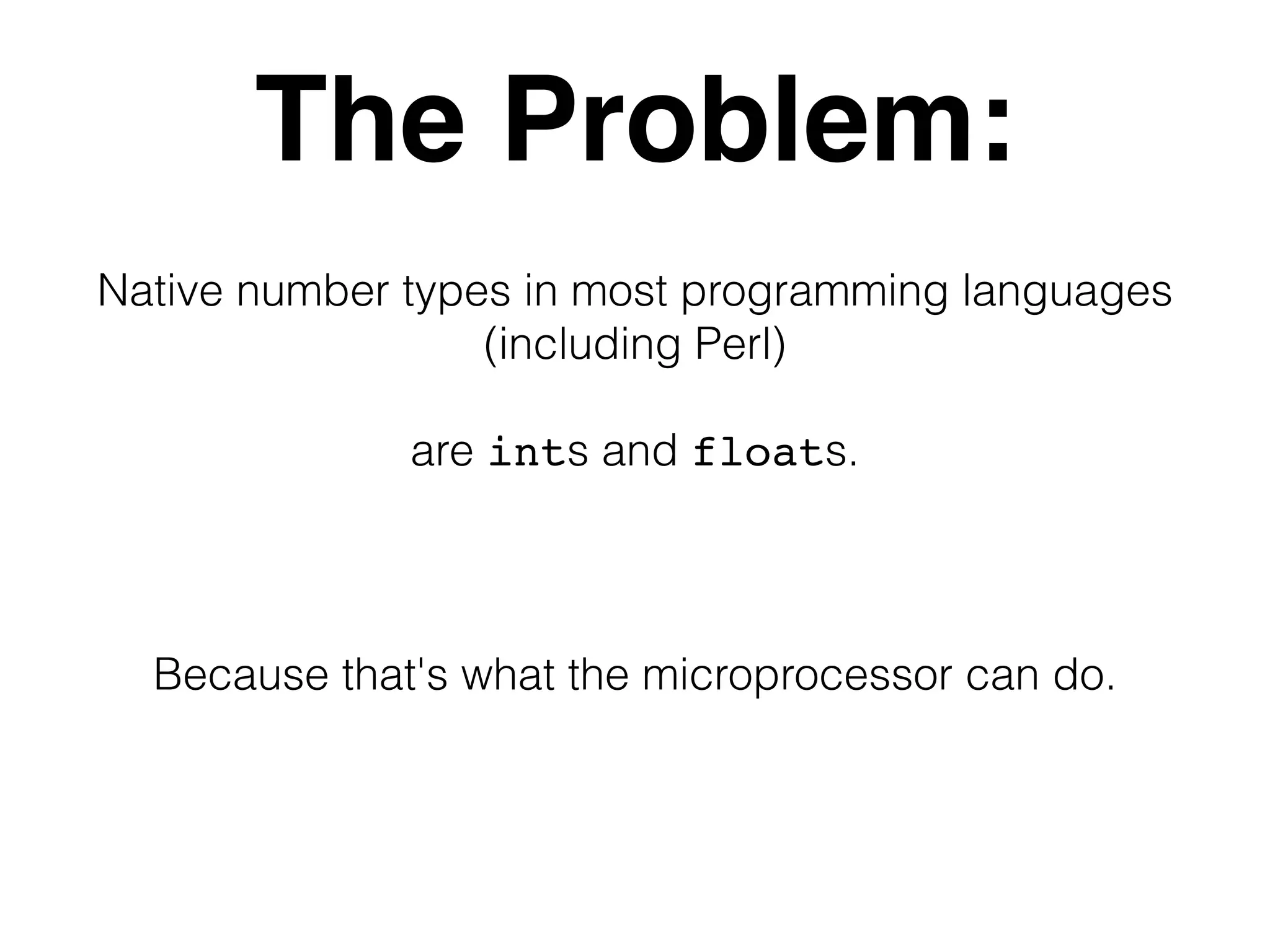 The Problem:

Native number types in most programming languages (including Perl)

are ints and floats.

Because that's what the microprocessor can do.